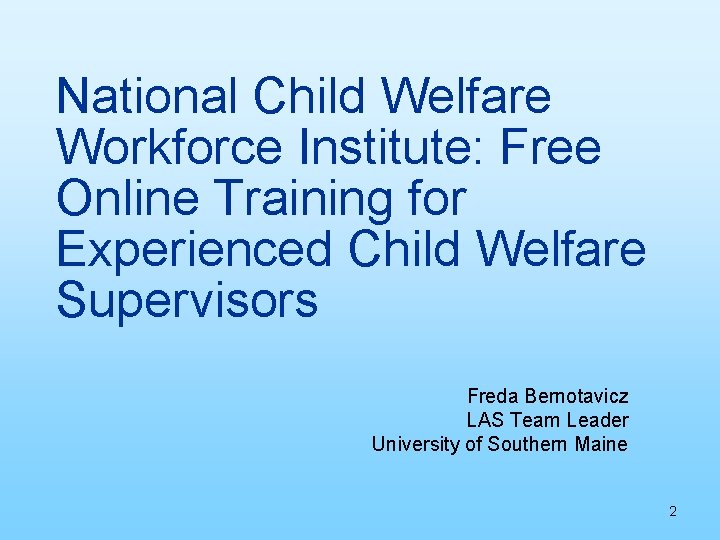 National Child Welfare Workforce Institute: Free Online Training for Experienced Child Welfare Supervisors

Freda Bernotavicz
LAS Team Leader
University of Southern Maine

2